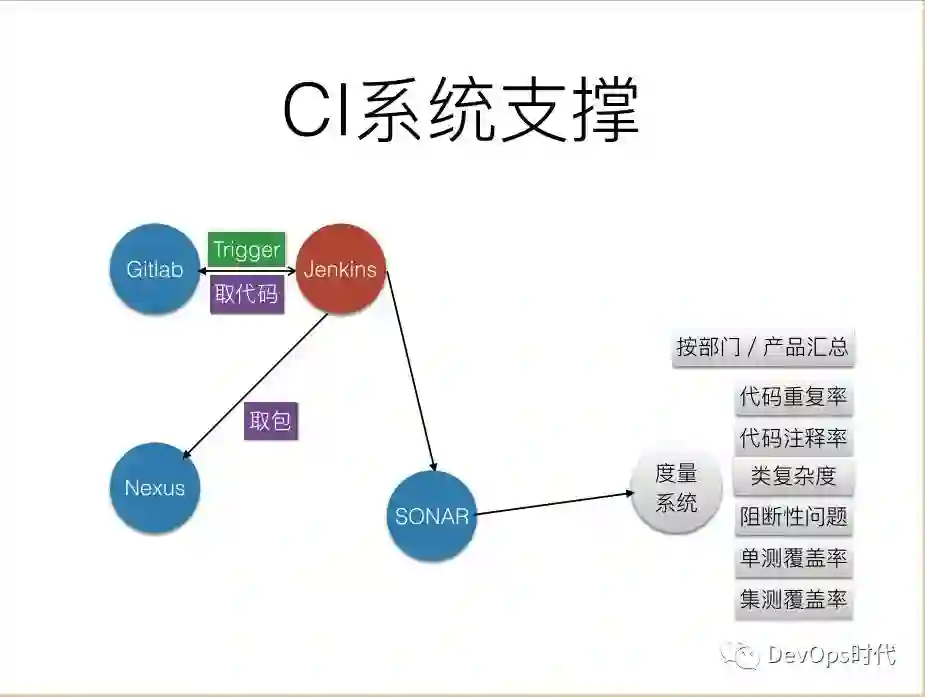 CI系统支撑

Gitlab

Trigger

取代码

Jenkins

取包

Nexus

SONAR

度量系统

按部门 / 产品汇总

代码重复率

代码注释率

类复杂度

阻断性问题

单测覆盖率

集测覆盖率

DevOps时代